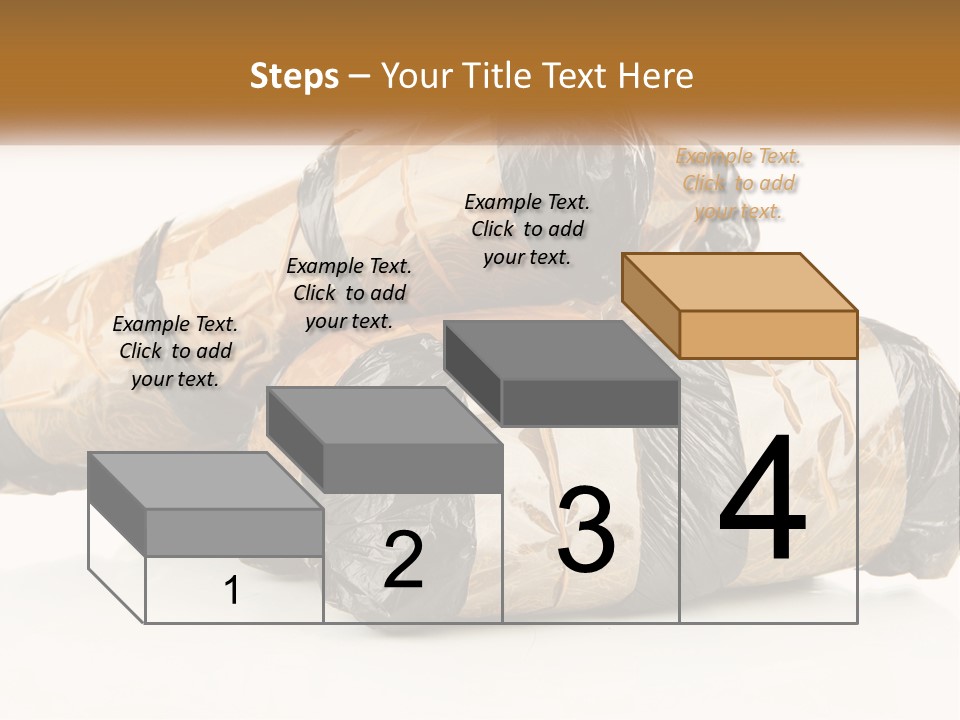 Steps – Your Title Text Here

Example Text. Click to add your text.

Example Text. Click to add your text.

Example Text. Click to add your text.

Example Text. Click to add your text.

1

2

3

4